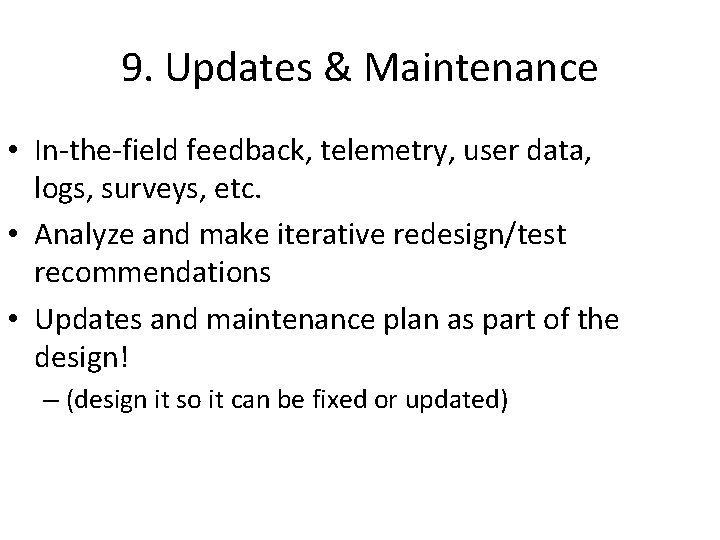 9. Updates & Maintenance

• In-the-field feedback, telemetry, user data, logs, surveys, etc.
• Analyze and make iterative redesign/test recommendations
• Updates and maintenance plan as part of the design!
– (design it so it can be fixed or updated)